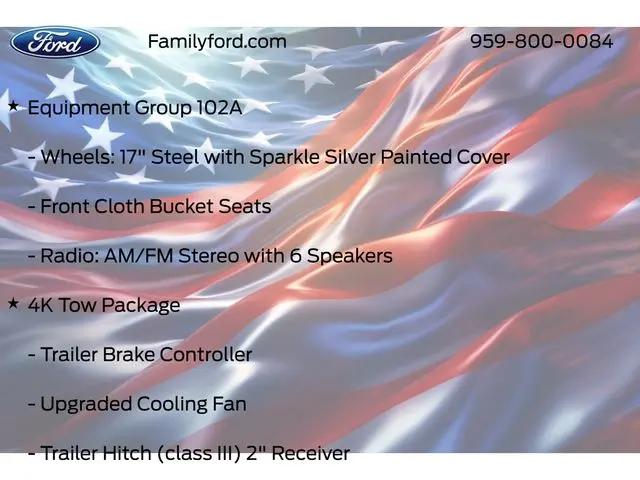 Ford

Familyford.com

959-800-0084

★ Equipment Group 102A

- Wheels: 17" Steel with Sparkle Silver Painted Cover

- Front Cloth Bucket Seats

- Radio: AM/FM Stereo with 6 Speakers

★ 4K Tow Package

- Trailer Brake Controller

- Upgraded Cooling Fan

- Trailer Hitch (class III) 2" Receiver